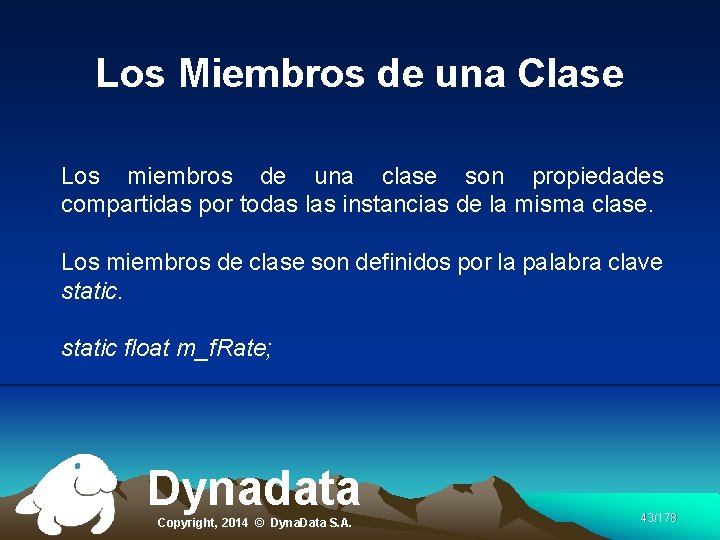 Los Miembros de una Clase

Los miembros de una clase son propiedades compartidas por todas las instancias de la misma clase.

Los miembros de clase son definidos por la palabra clave static.

static float m_fRate;

Dynadata

Copyright, 2014 © DynaData S.A.

43/178